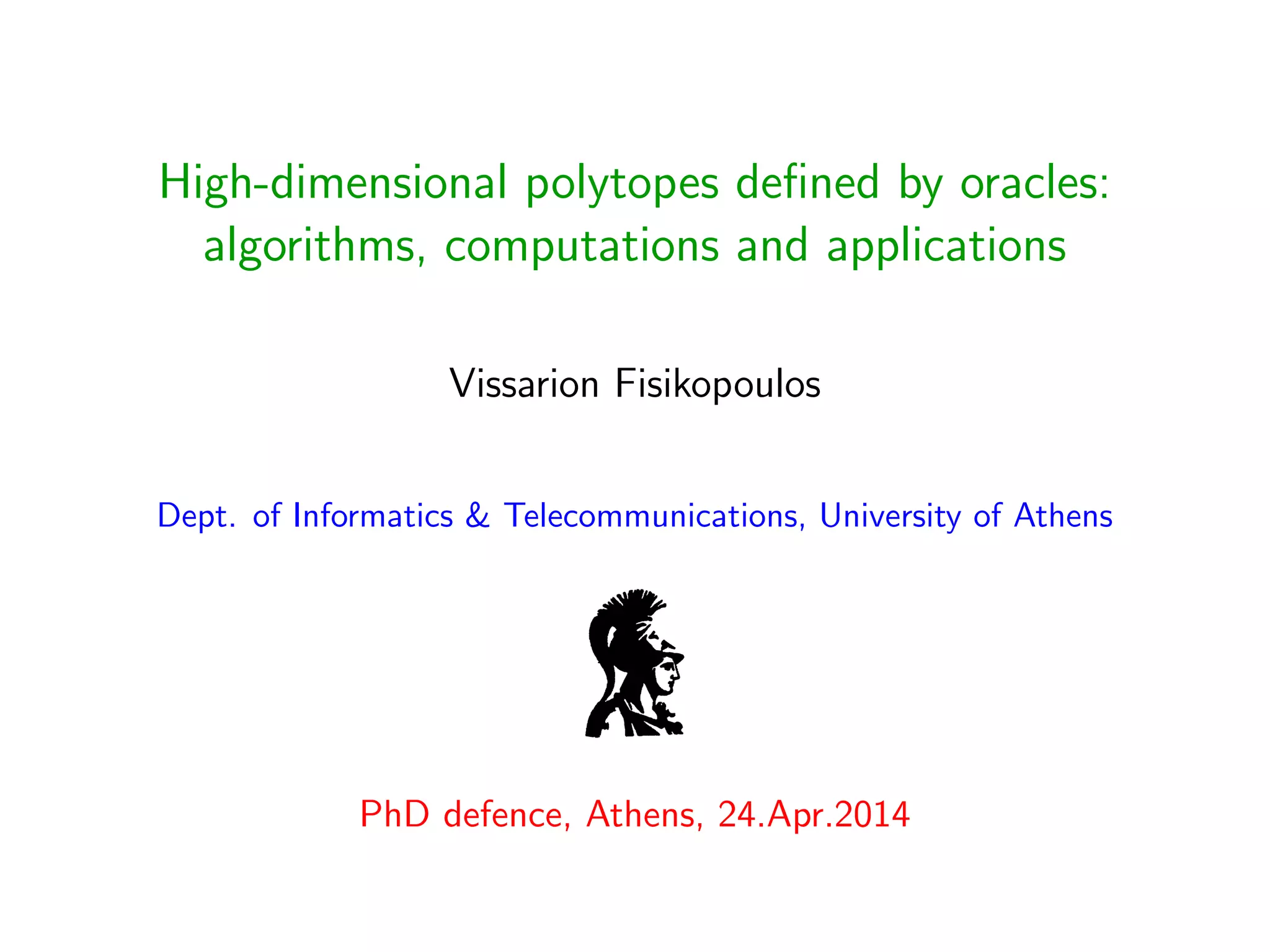 High-dimensional polytopes defined by oracles: algorithms, computations and applications

Vissarion Fisikopoulos

Dept. of Informatics & Telecommunications, University of Athens

PhD defence, Athens, 24.Apr.2014